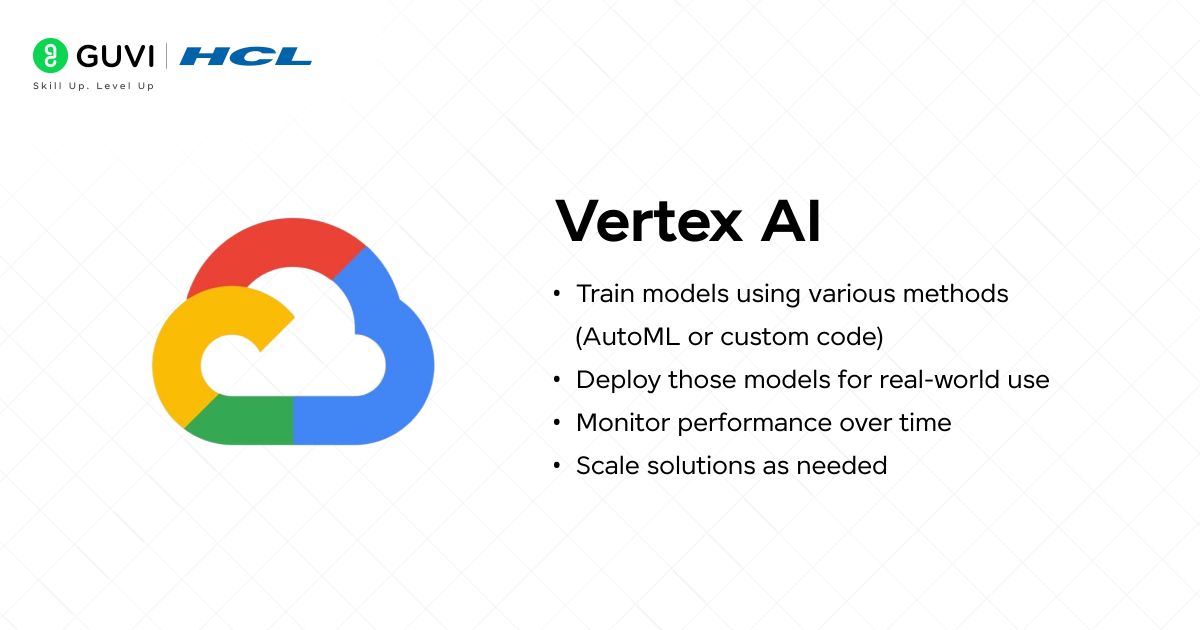 GUVI | HCL
Skill Up. Level Up

Vertex AI

• Train models using various methods (AutoML or custom code)
• Deploy those models for real-world use
• Monitor performance over time
• Scale solutions as needed